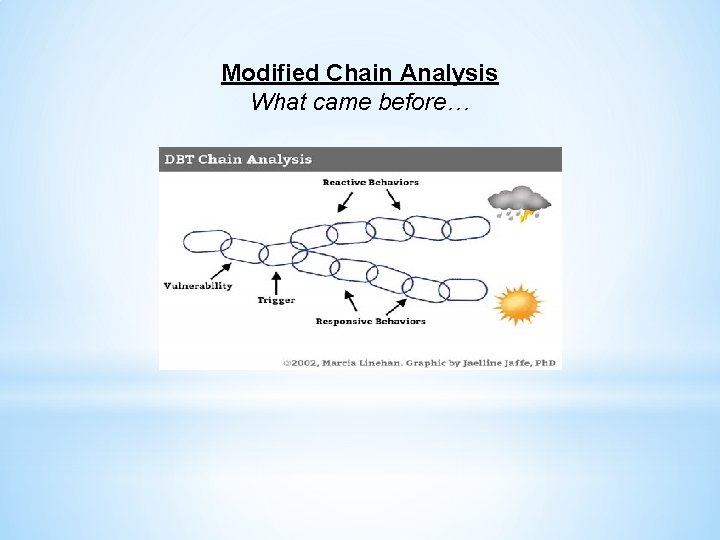 Modified Chain Analysis
What came before…

DBT Chain Analysis

Reactive Behaviors

Vulnerability

Trigger

Responsive Behaviors

©2002, Marcia Linehan. Graphic by Jaelline Jaffe, PhD